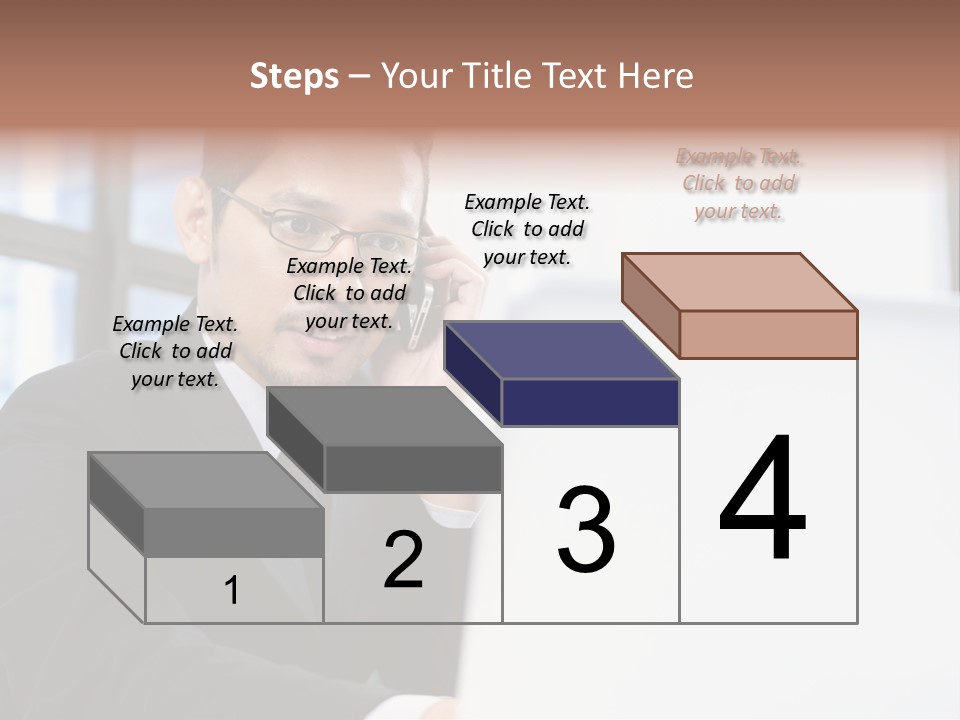 Steps – Your Title Text Here

Example Text. Click to add your text.

Example Text. Click to add your text.

Example Text. Click to add your text.

Example Text. Click to add your text.

1

2

3

4